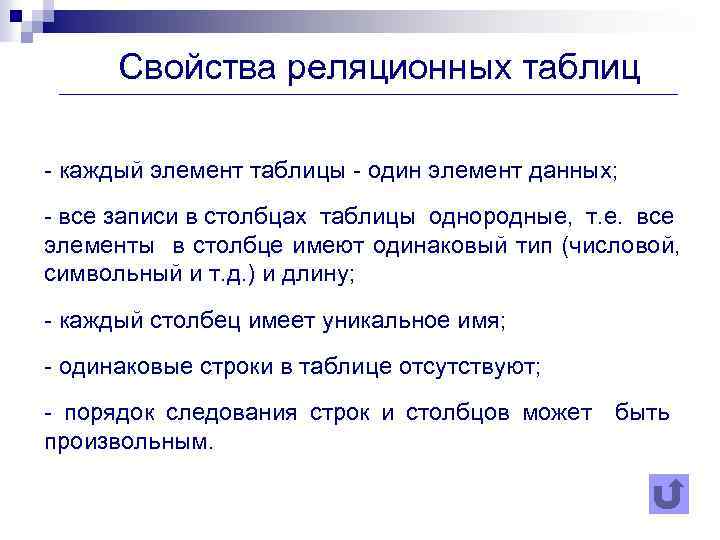 Свойства реляционных таблиц

- каждый элемент таблицы - один элемент данных;

- все записи в столбцах таблицы однородные, т.е. все элементы в столбце имеют одинаковый тип (числовой, символьный и т.д.) и длину;

- каждый столбец имеет уникальное имя;

- одинаковые строки в таблице отсутствуют;

- порядок следования строк и столбцов может быть произвольным.